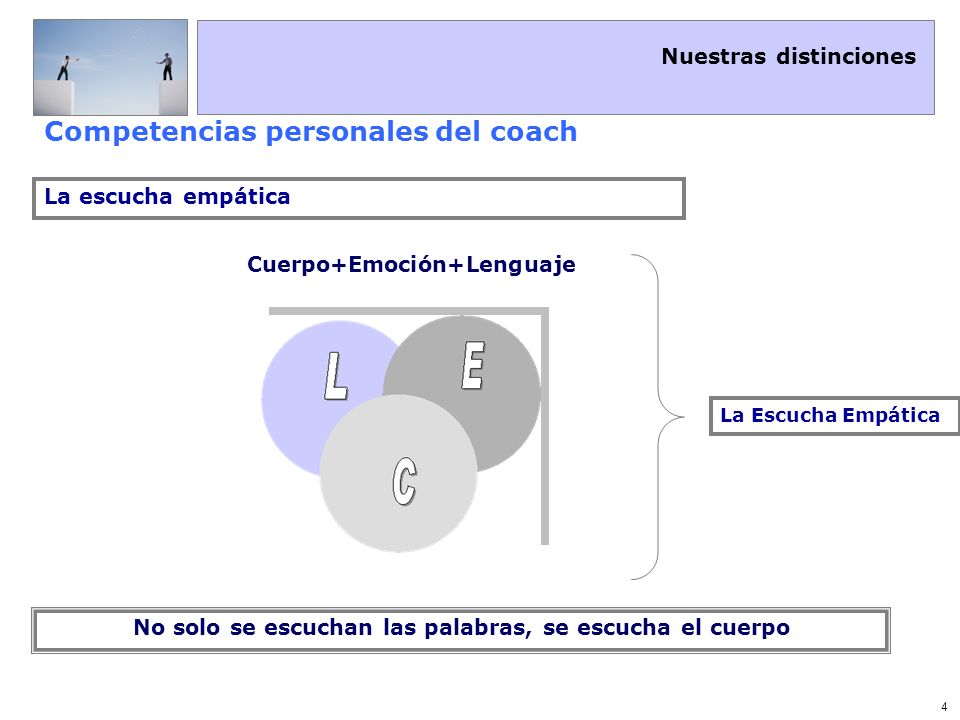 Nuestras distinciones

Competencias personales del coach

La escucha empática

Cuerpo+Emoción+Lenguaje

L

E

C

La Escucha Empática

No solo se escuchan las palabras, se escucha el cuerpo

4